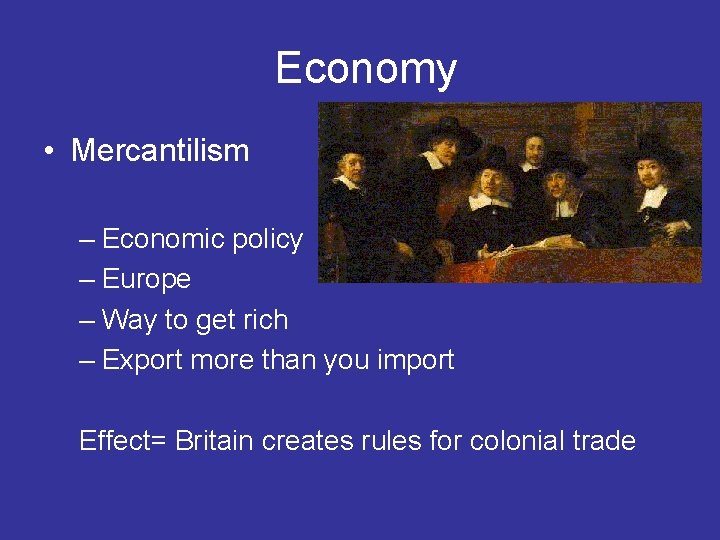 Economy

• Mercantilism

– Economic policy
– Europe
– Way to get rich
– Export more than you import

Effect= Britain creates rules for colonial trade